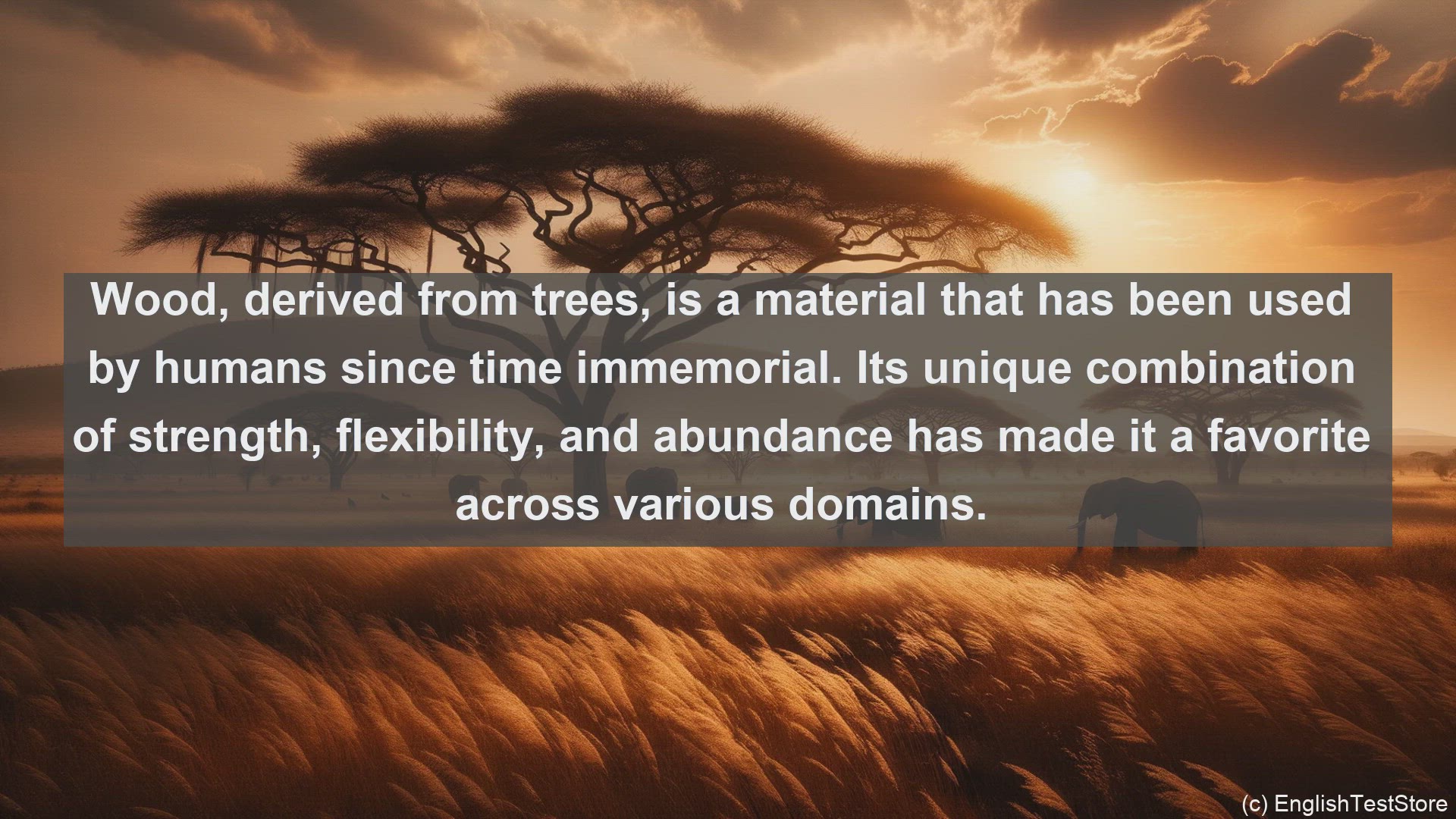 Wood, derived from trees, is a material that has been used by humans since time immemorial. Its unique combination of strength, flexibility, and abundance has made it a favorite across various domains.

(c) EnglishTestStore